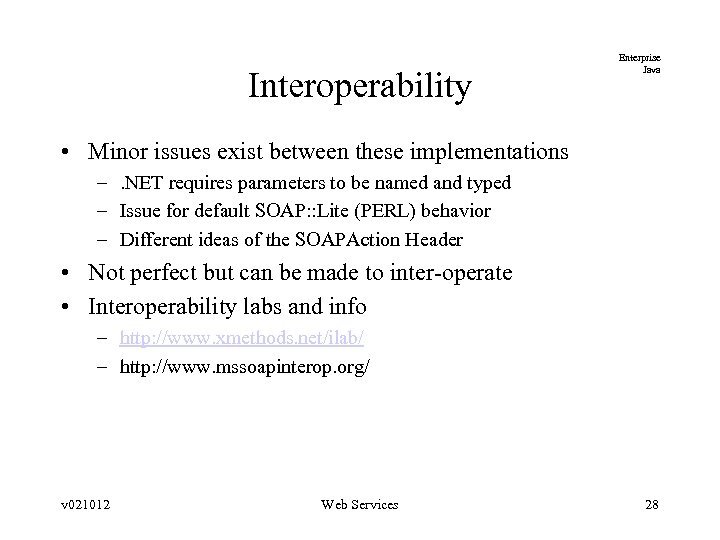 Enterprise
Java

Interoperability

• Minor issues exist between these implementations
– .NET requires parameters to be named and typed
– Issue for default SOAP::Lite (PERL) behavior
– Different ideas of the SOAPAction Header
• Not perfect but can be made to inter-operate
• Interoperability labs and info
– http://www.xmethods.net/ilab/
– http://www.mssoapinterop.org/

v021012

Web Services

28